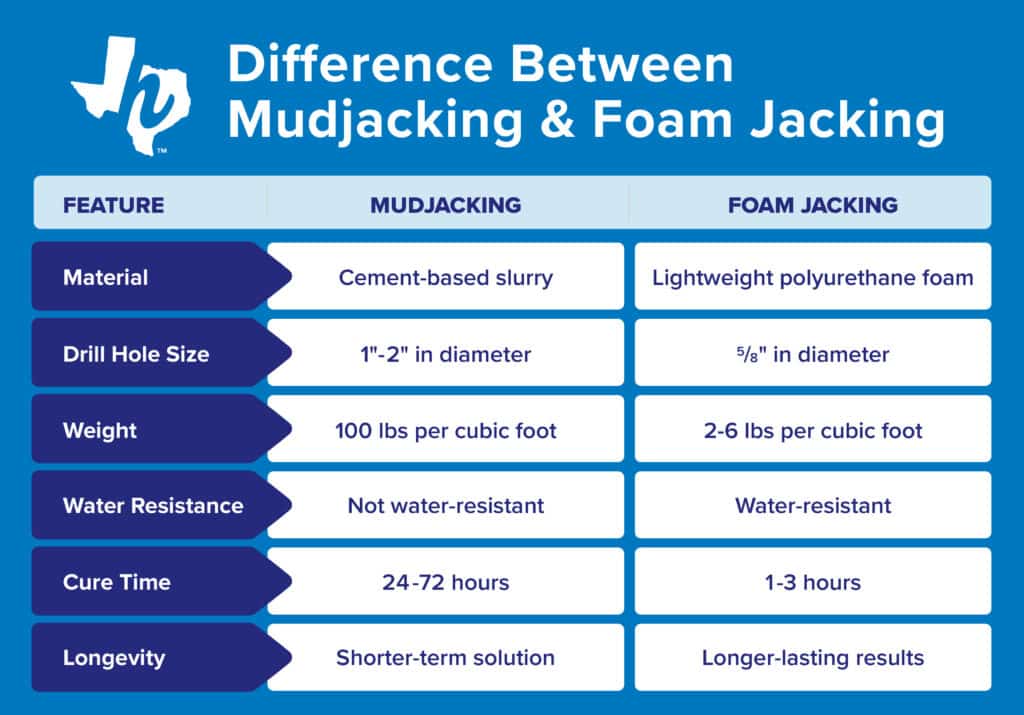 ™

Difference Between Mudjacking & Foam Jacking

| FEATURE | MUDJACKING | FOAM JACKING |
|---|---|---|
| Material | Cement-based slurry | Lightweight polyurethane foam |
| Drill Hole Size | 1"-2" in diameter | ⅝" in diameter |
| Weight | 100 lbs per cubic foot | 2-6 lbs per cubic foot |
| Water Resistance | Not water-resistant | Water-resistant |
| Cure Time | 24-72 hours | 1-3 hours |
| Longevity | Shorter-term solution | Longer-lasting results |